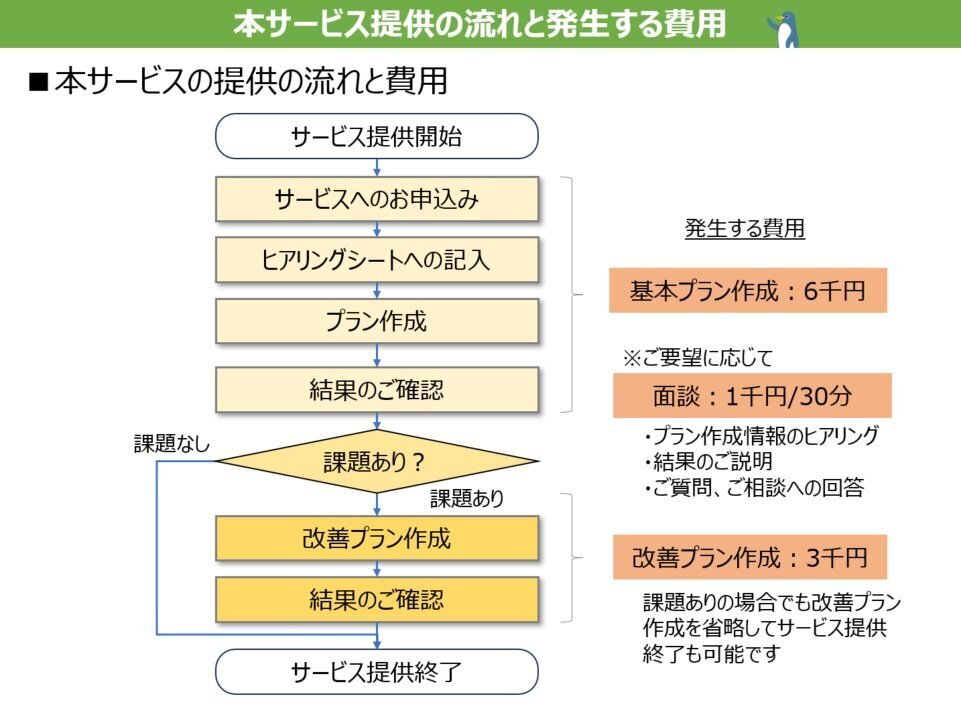 本サービス提供の流れと発生する費用

■本サービスの提供の流れと費用

サービス提供開始

サービスへのお申込み

ヒアリングシートへの記入

プラン作成

結果のご確認

課題なし

課題あり？

課題あり

改善プラン作成

結果のご確認

サービス提供終了

発生する費用

基本プラン作成：6千円

※ご要望に応じて

面談：1千円/30分

・プラン作成情報のヒアリング
・結果のご説明
・ご質問、ご相談への回答

改善プラン作成：3千円

課題ありの場合でも改善プラン作成を省略してサービス提供終了も可能です